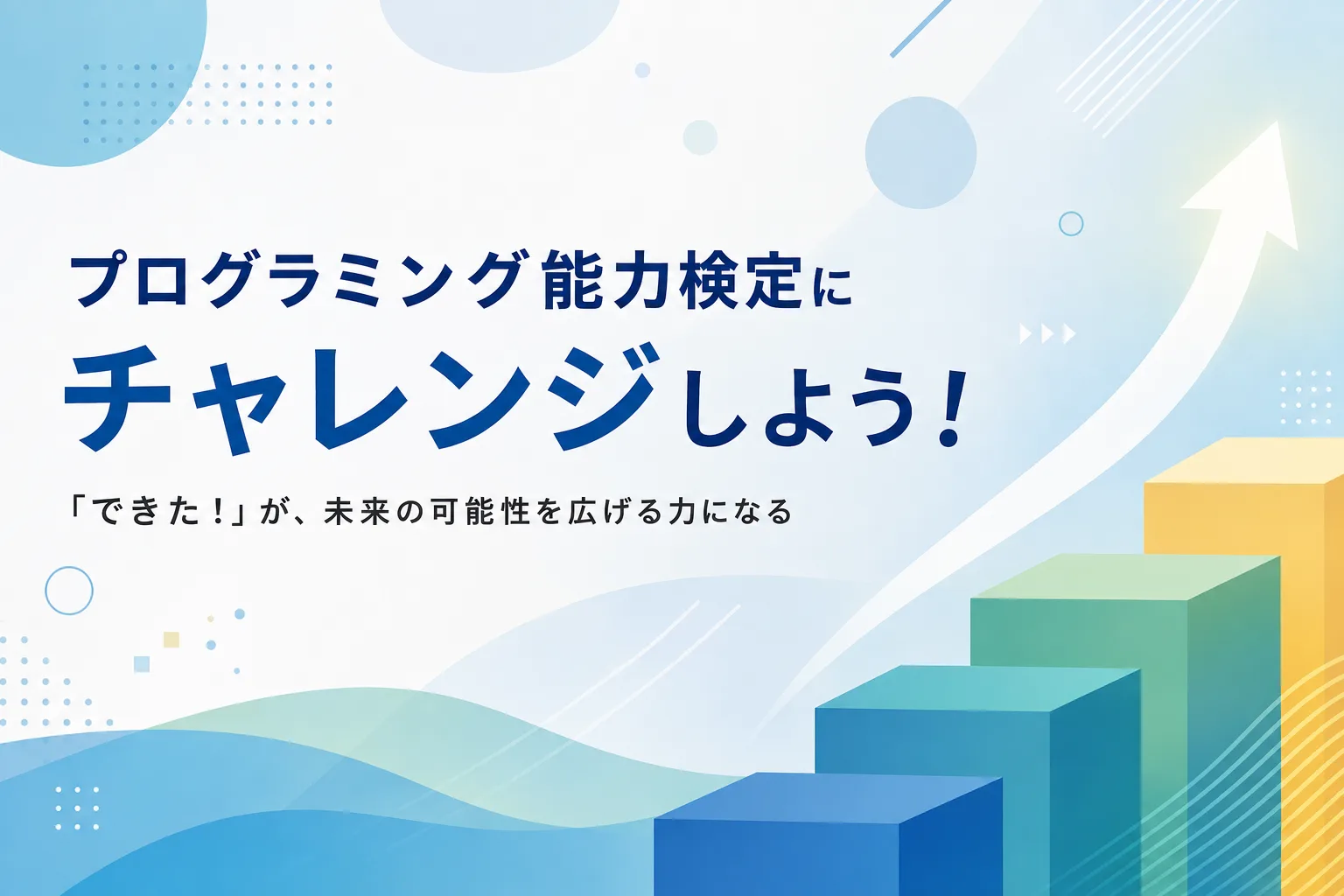 プログラミング能力検定に
チャレンジしよう!

「できた!」が、未来の可能性を広げる力になる